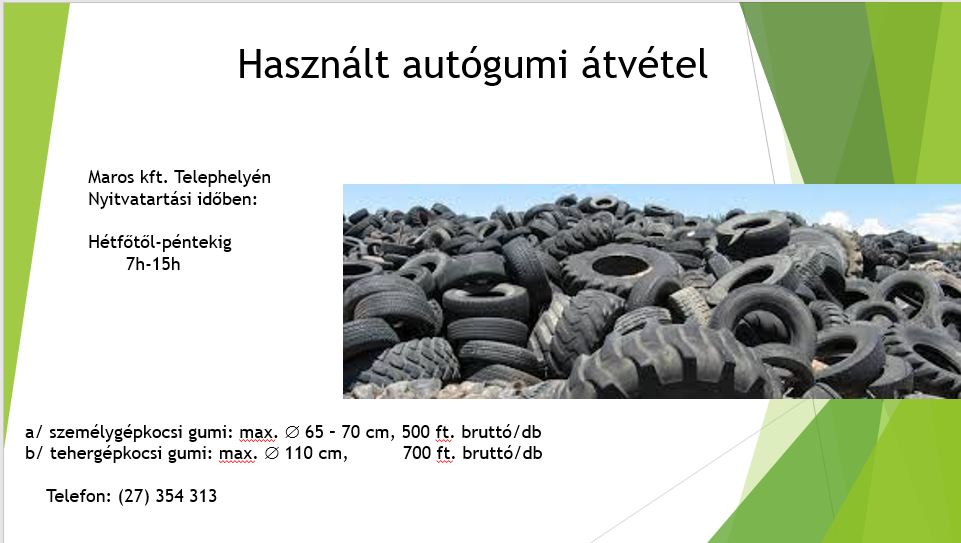 Használt autógumi átvétel

Maros kft. Telephelyén
Nyitvatartási időben:

Hétfőtől-péntekig
7h-15h

a/ személygépkocsi gumi: max. ∅ 65 – 70 cm, 500 ft. bruttó/db
b/ tehergépkocsi gumi: max. ∅ 110 cm, 700 ft. bruttó/db

Telefon: (27) 354 313